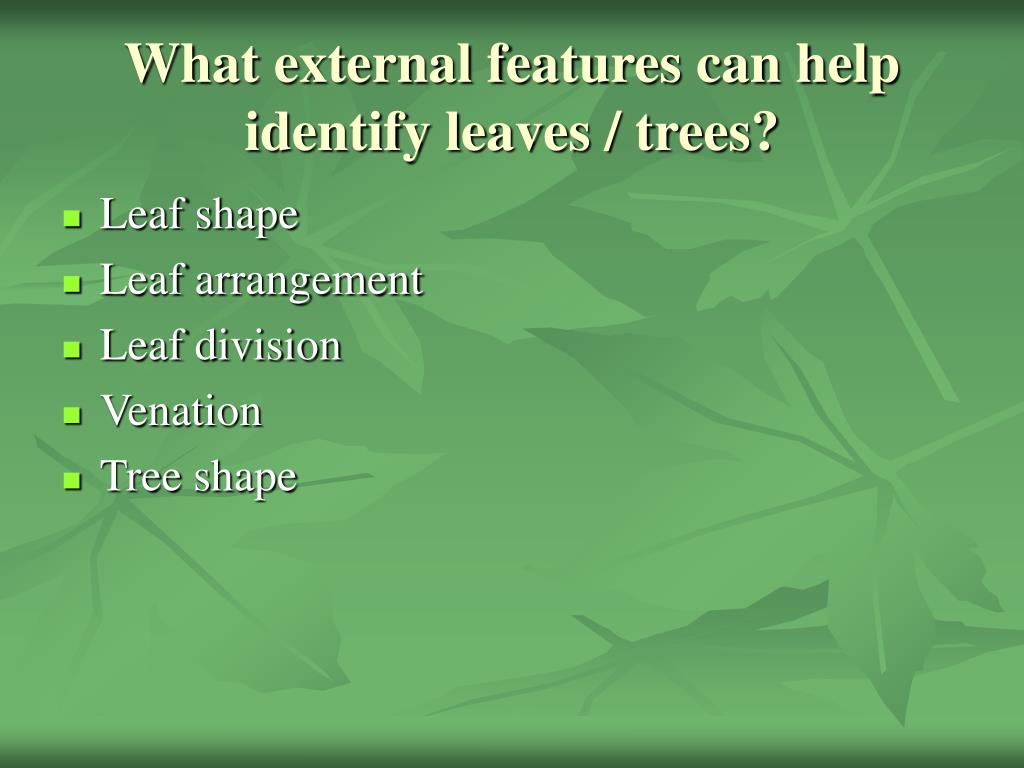 What external features can help identify leaves / trees?

- Leaf shape
- Leaf arrangement
- Leaf division
- Venation
- Tree shape